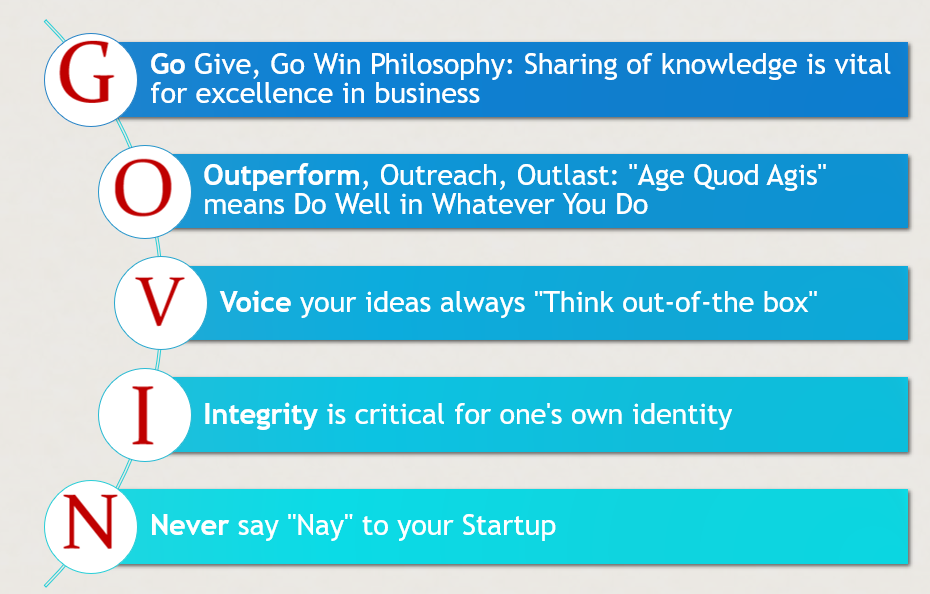 G

Go Give, Go Win Philosophy: Sharing of knowledge is vital for excellence in business

O

Outperform, Outreach, Outlast: "Age Quod Agis" means Do Well in Whatever You Do

V

Voice your ideas always "Think out-of-the box"

I

Integrity is critical for one's own identity

N

Never say "Nay" to your Startup